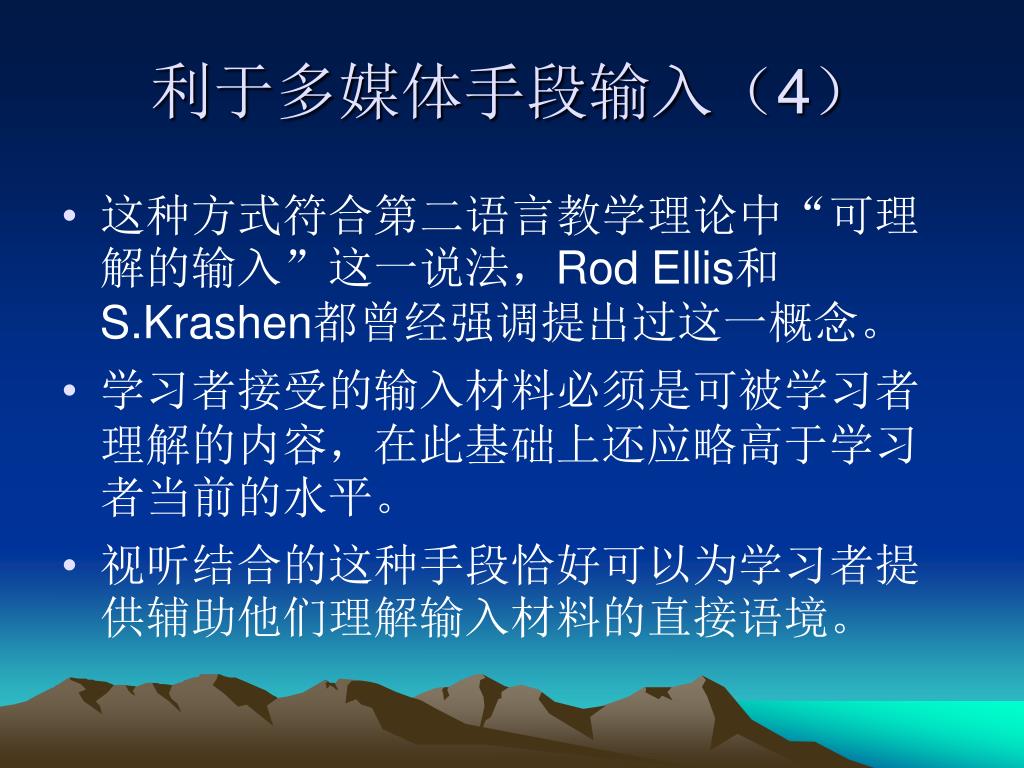 利于多媒体手段输入（4）

• 这种方式符合第二语言教学理论中“可理解的输入”这一说法，Rod Ellis和S.Krashen都曾经强调提出过这一概念。

• 学习者接受的输入材料必须是可被学习者理解的内容，在此基础上还应略高于学习者当前的水平。

• 视听结合的这种手段恰好可以为学习者提供辅助他们理解输入材料的直接语境。